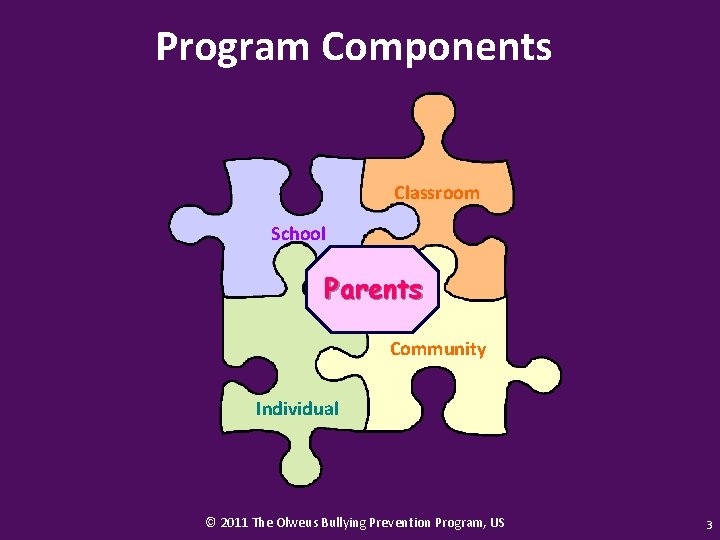 Program Components

Classroom

School

Parents

Community

Individual

© 2011 The Olweus Bullying Prevention Program, US

3